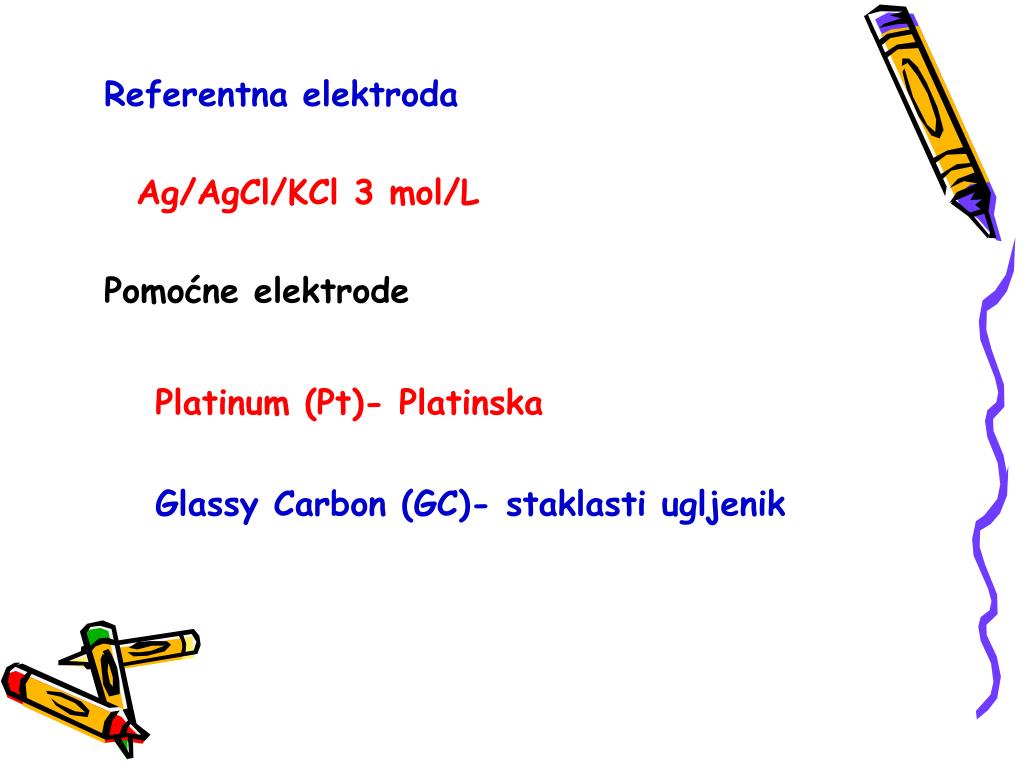 Referentna elektroda

Ag/AgCl/KCl 3 mol/L

Pomoćne elektrode

Platinum (Pt)- Platinska

Glassy Carbon (GC)- staklasti ugljenik